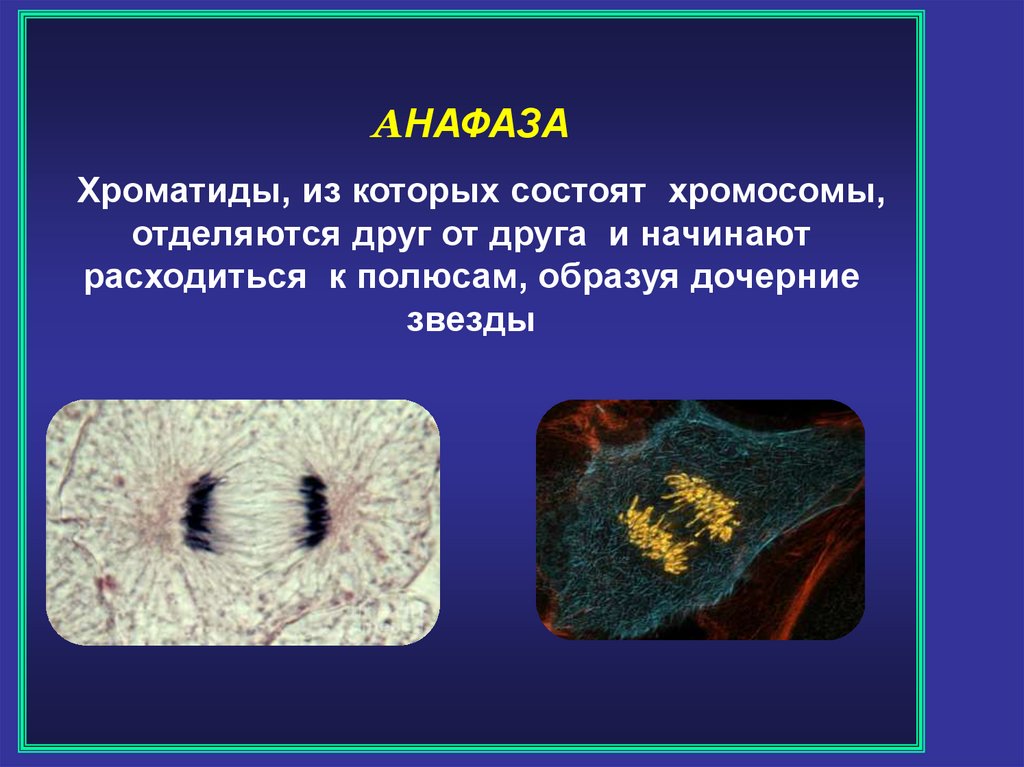 АНАФАЗА

Хроматиды, из которых состоят хромосомы, отделяются друг от друга и начинают расходиться к полюсам, образуя дочерние звезды